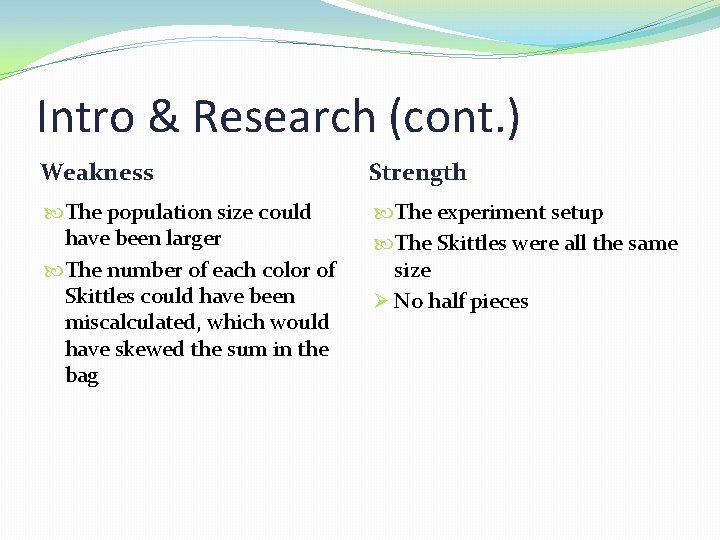 Intro & Research (cont.)

Weakness

The population size could have been larger

The number of each color of Skittles could have been miscalculated, which would have skewed the sum in the bag

Strength

The experiment setup

The Skittles were all the same size

No half pieces